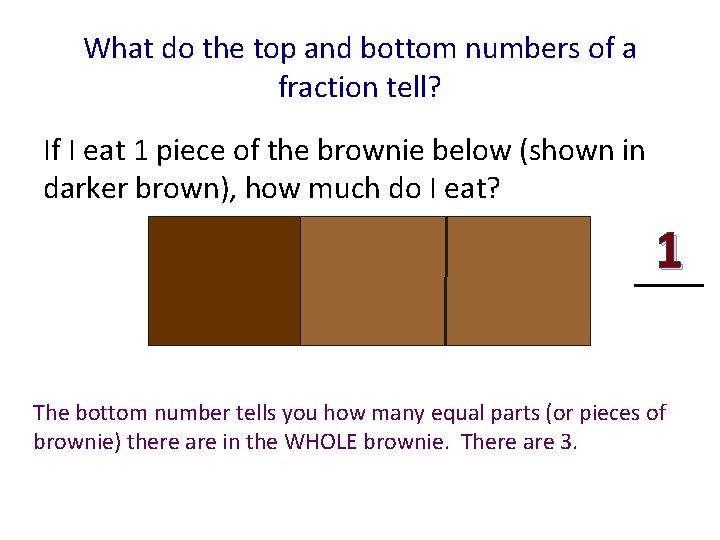 What do the top and bottom numbers of a fraction tell?

If I eat 1 piece of the brownie below (shown in darker brown), how much do I eat?

1

The bottom number tells you how many equal parts (or pieces of brownie) there are in the WHOLE brownie.  There are 3.